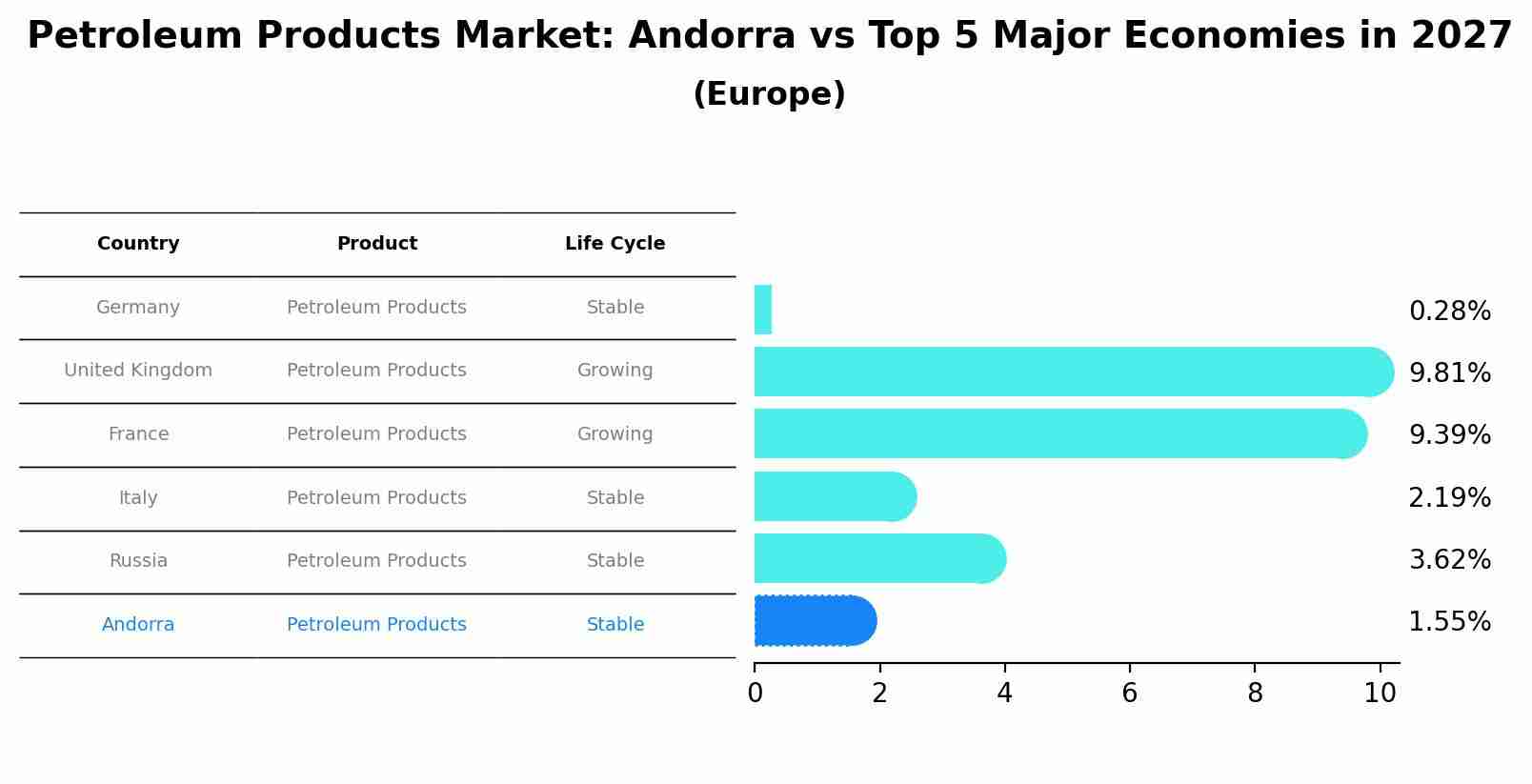 Petroleum Products Market: Andorra vs Top 5 Major Economies in 2027
(Europe)

| Country | Product | Life Cycle |
|---|---|---|
| Germany | Petroleum Products | Stable |
| United Kingdom | Petroleum Products | Growing |
| France | Petroleum Products | Growing |
| Italy | Petroleum Products | Stable |
| Russia | Petroleum Products | Stable |
| Andorra | Petroleum Products | Stable |

0.28%
9.81%
9.39%
2.19%
3.62%
1.55%

0 2 4 6 8 10